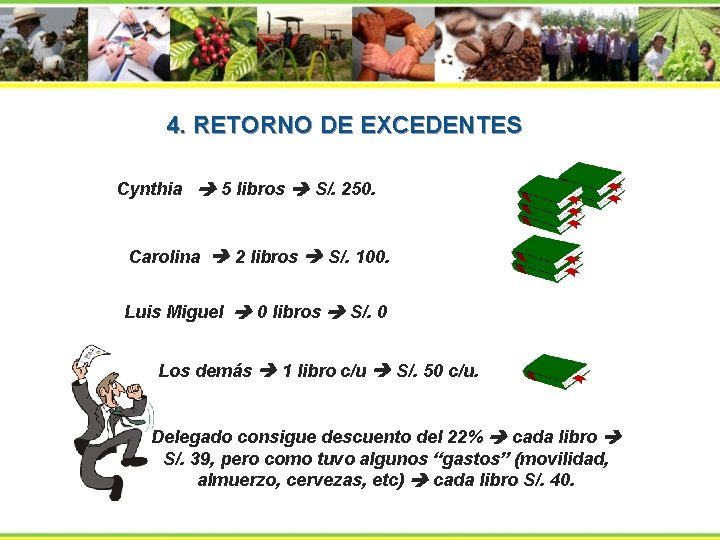 4. RETORNO DE EXCEDENTES

Cynthia → 5 libros → S/. 250.

Carolina → 2 libros → S/. 100.

Luis Miguel → 0 libros → S/. 0

Los demás → 1 libro c/u → S/. 50 c/u.

Delegado consigue descuento del 22% → cada libro → S/. 39, pero como tuvo algunos “gastos” (movilidad, almuerzo, cervezas, etc) → cada libro S/. 40.